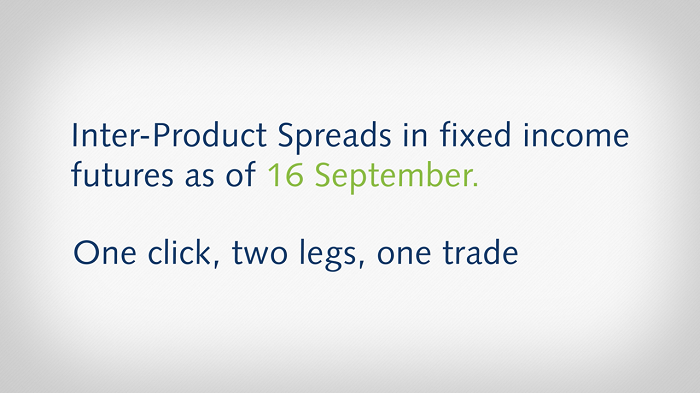 Inter-Product Spreads in fixed income futures as of 16 September.

One click, two legs, one trade